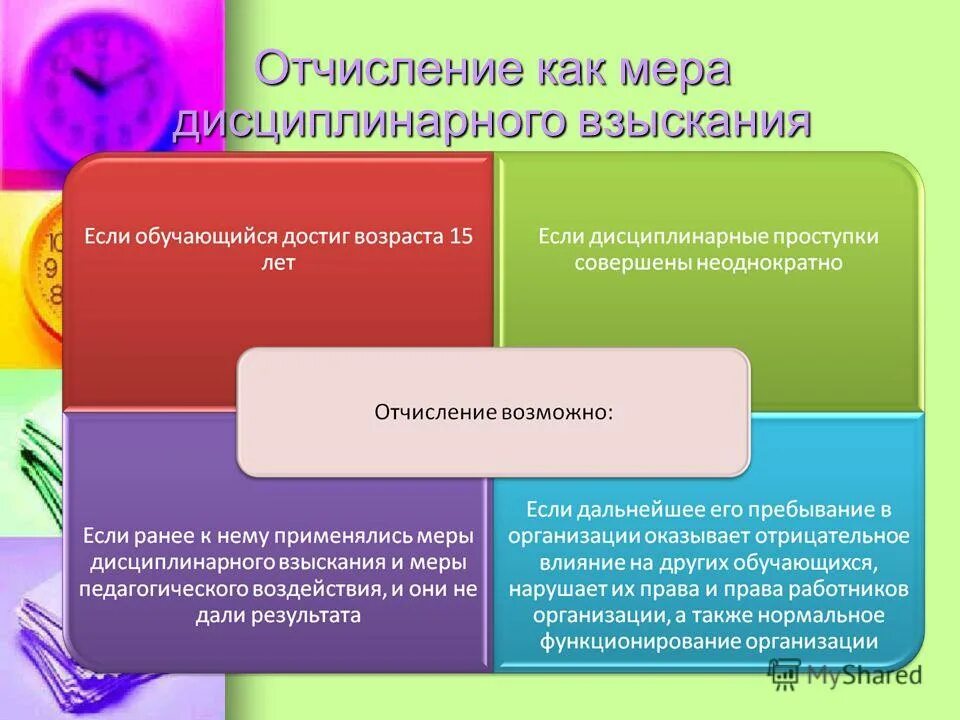 Отчисление как мера дисциплинарного взыскания

Если обучающийся достиг возраста 15 лет

Если дисциплинарные проступки совершены неоднократно

Отчисление возможно:

Если ранее к нему применялись меры дисциплинарного взыскания и меры педагогического воздействия, и они не дали результата

Если дальнейшее его пребывание в организации оказывает отрицательное влияние на других обучающихся, нарушает их права и права работников организации, а также нормальное функционирование организации

MyShared